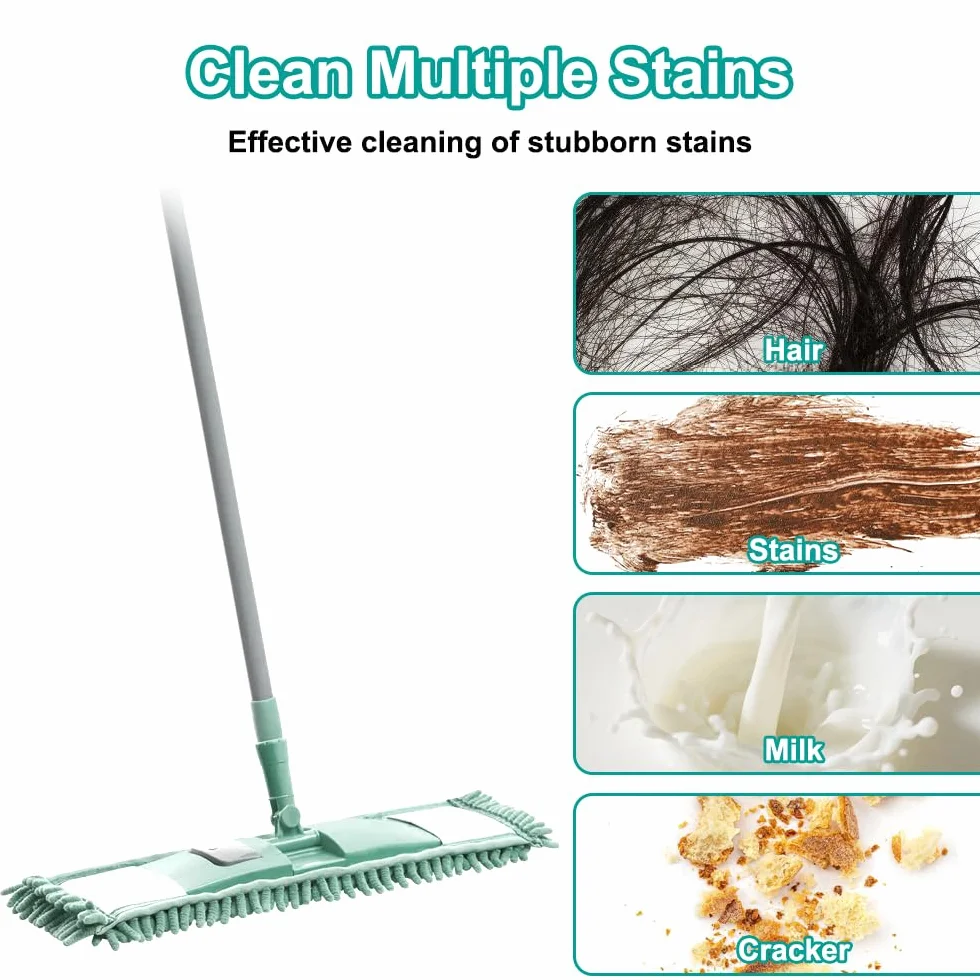 Clean Multiple Stains

Effective cleaning of stubborn stains

Hair

Stains

Milk

Cracker